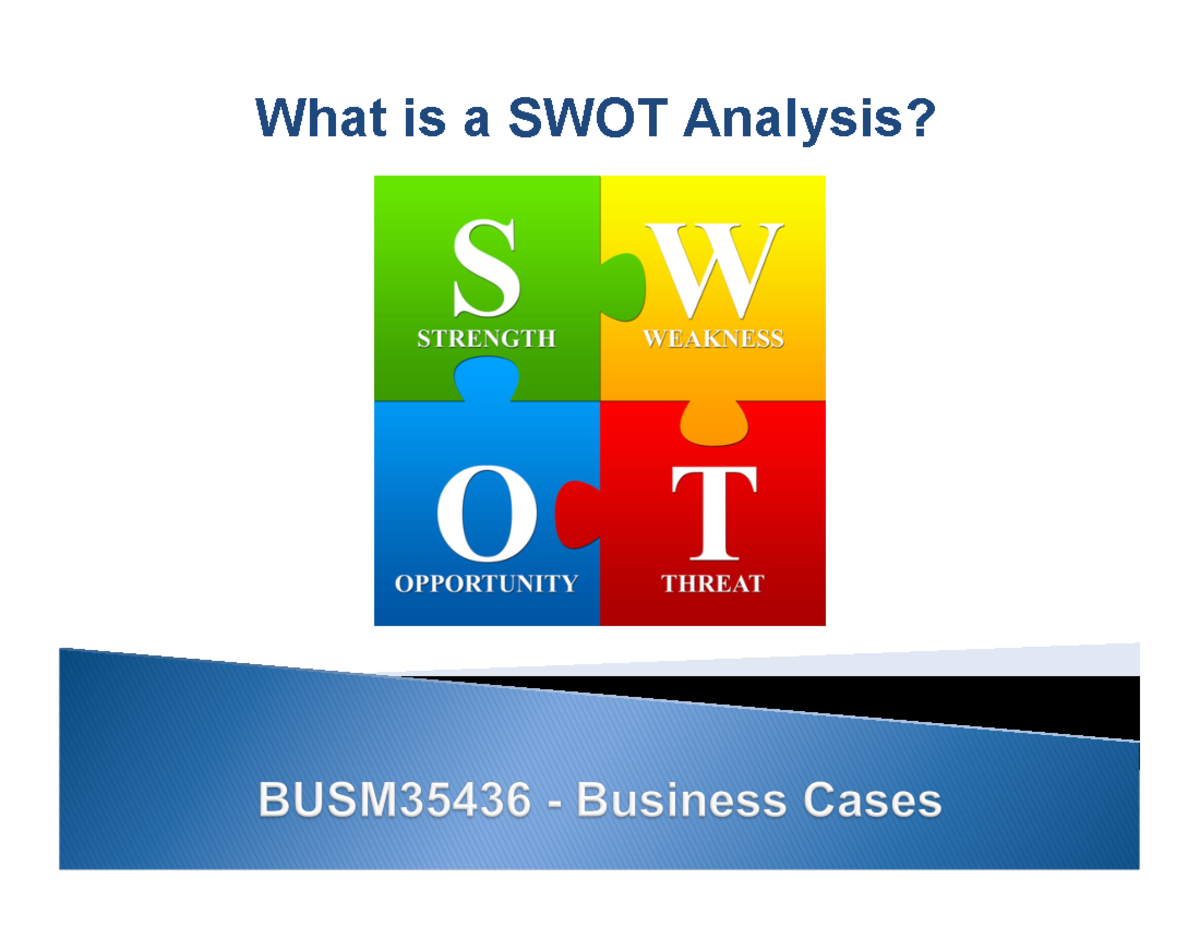 What is a SWOT Analysis?

S
STRENGTH

W
WEAKNESS

O
OPPORTUNITY

T
THREAT

BUSM35436 - Business Cases